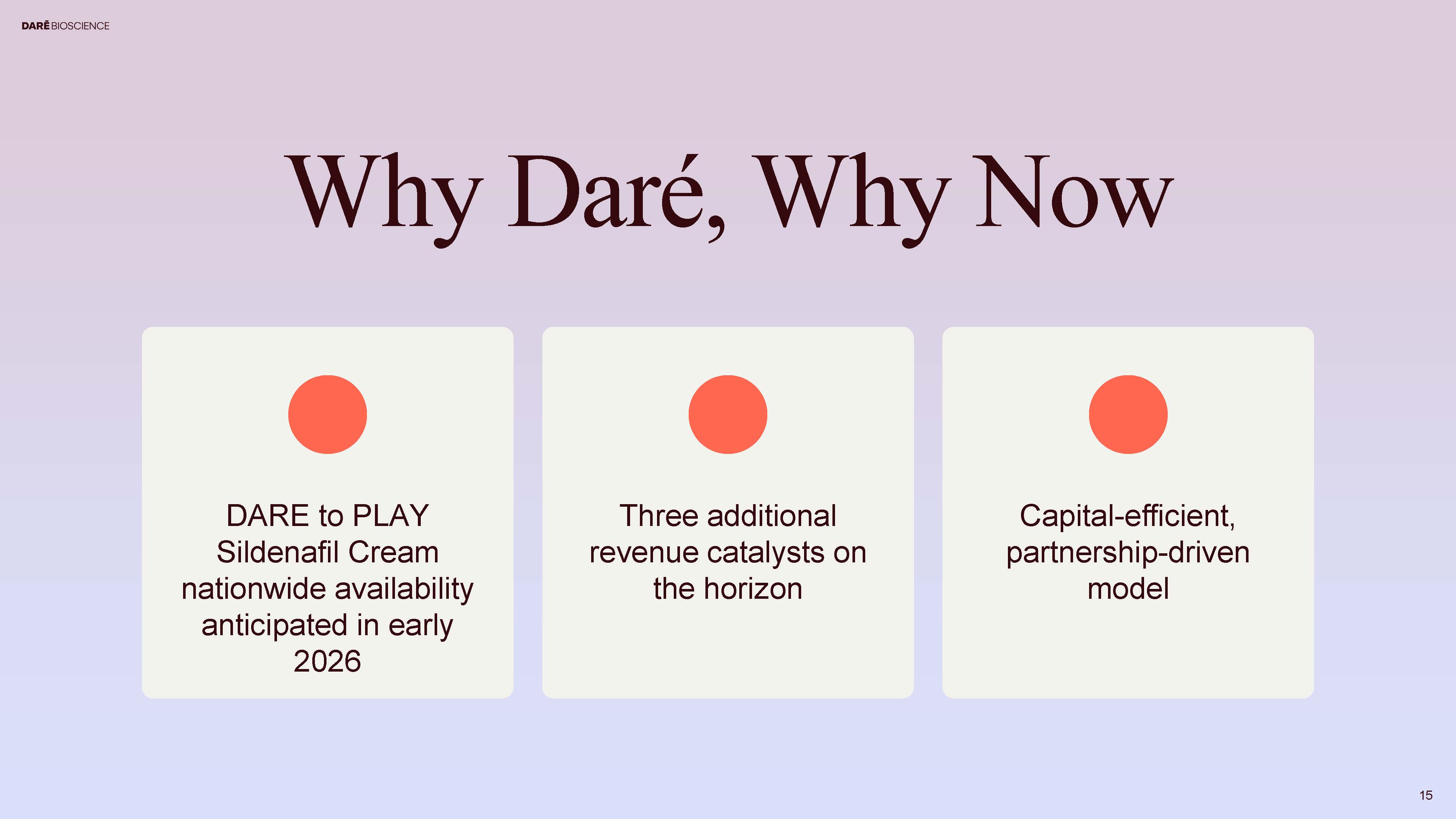 DARÉ BIOSCIENCE

Why Daré, Why Now

DARE to PLAY Sildenafil Cream nationwide availability anticipated in early 2026

Three additional revenue catalysts on the horizon

Capital-efficient, partnership-driven model

15